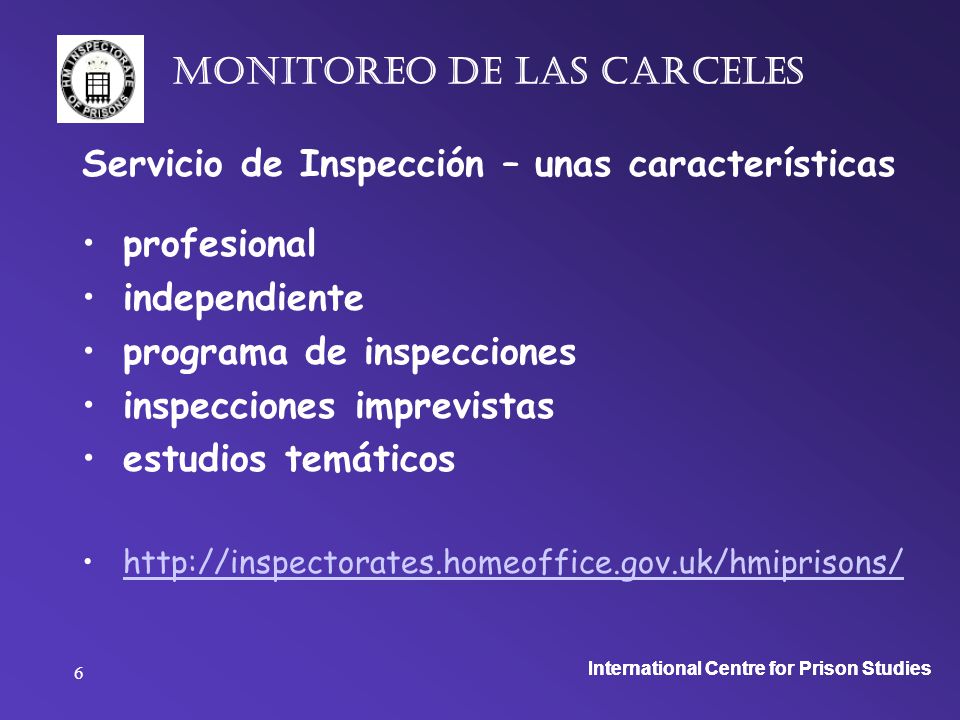 HM INSPECTORATE OF PRISONS

MONITOREO DE LAS CARCELES

Servicio de Inspección – unas características

• profesional
• independiente
• programa de inspecciones
• inspecciones imprevistas
• estudios temáticos

• http://inspectorates.homeoffice.gov.uk/hmiprisons/

6

International Centre for Prison Studies